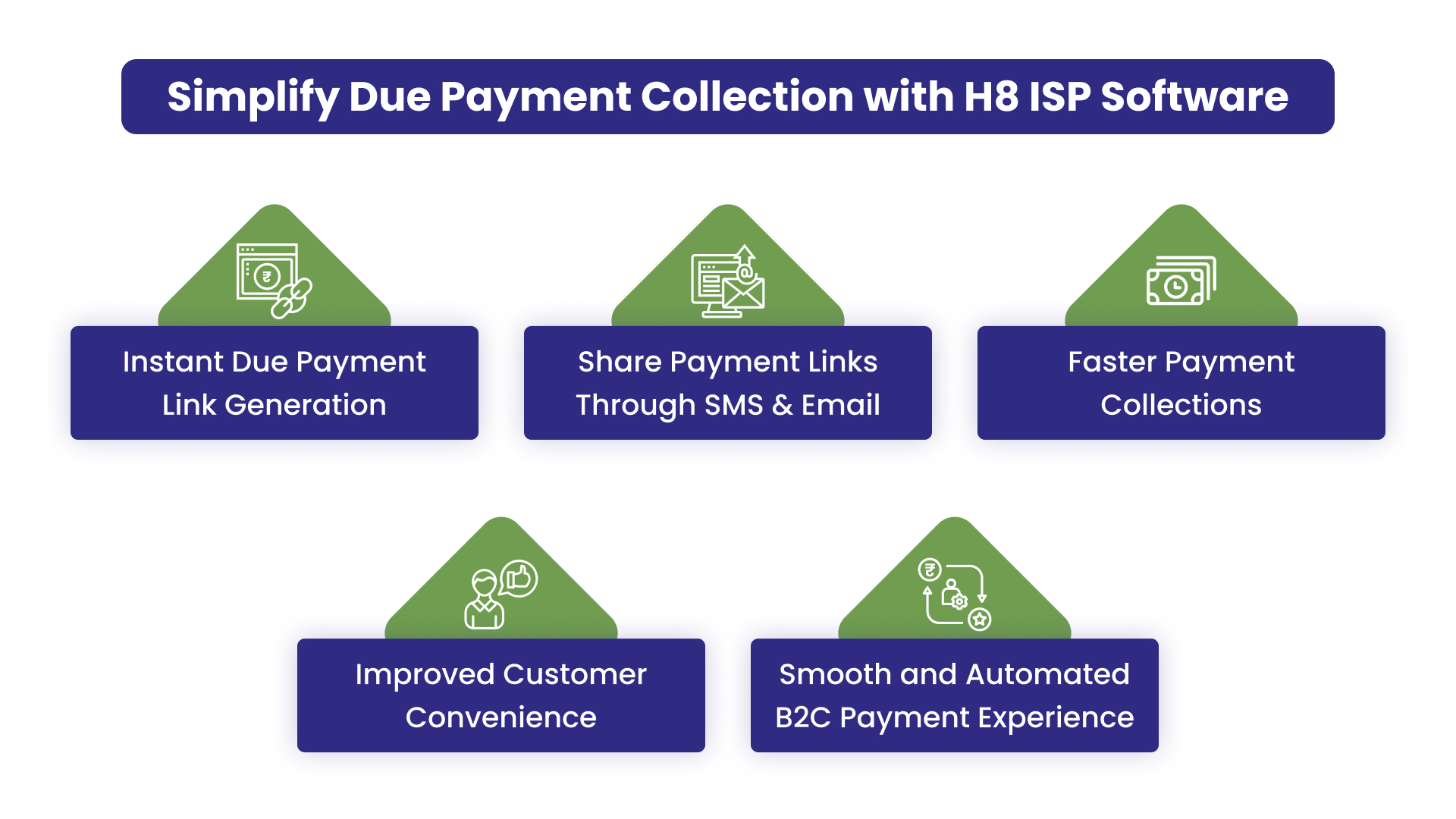 Simplify Due Payment Collection with H8 ISP Software

Instant Due Payment Link Generation

Share Payment Links Through SMS & Email

Faster Payment Collections

Improved Customer Convenience

Smooth and Automated B2C Payment Experience